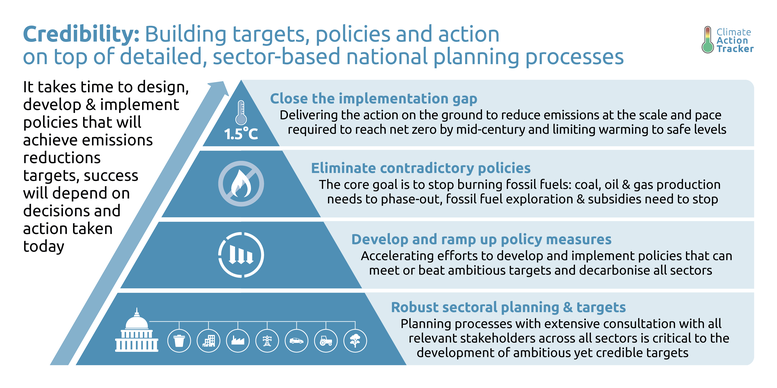 Credibility: Building targets, policies and action on top of detailed, sector-based national planning processes

Climate Action Tracker

It takes time to design, develop & implement policies that will achieve emissions reductions targets, success will depend on decisions and action taken today

1.5°C

Close the implementation gap
Delivering the action on the ground to reduce emissions at the scale and pace required to reach net zero by mid-century and limiting warming to safe levels

Eliminate contradictory policies
The core goal is to stop burning fossil fuels: coal, oil & gas production needs to phase-out, fossil fuel exploration & subsidies need to stop

Develop and ramp up policy measures
Accelerating efforts to develop and implement policies that can meet or beat ambitious targets and decarbonise all sectors

Robust sectoral planning & targets
Planning processes with extensive consultation with all relevant stakeholders across all sectors is critical to the development of ambitious yet credible targets